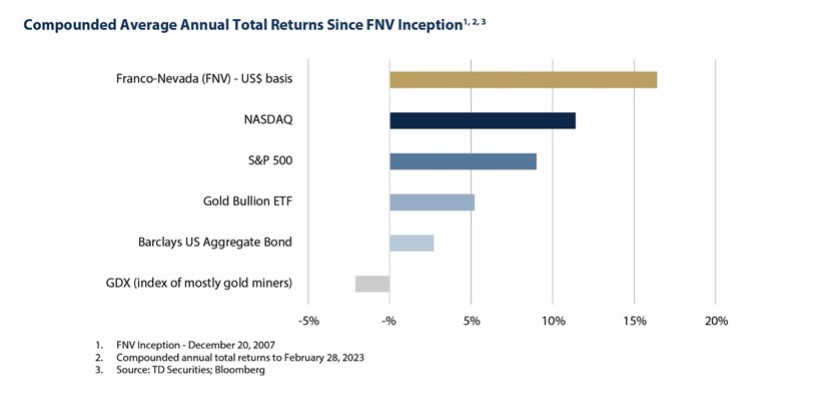 Compounded Average Annual Total Returns Since FNV Inception$^{1, 2, 3}$

Franco-Nevada (FNV) - US$ basis

NASDAQ

S&P 500

Gold Bullion ETF

Barclays US Aggregate Bond

GDX (index of mostly gold miners)

-5% -% 5% 10% 15% 20%

1. FNV Inception - December 20, 2007
2. Compounded annual total returns to February 28, 2023
3. Source: TD Securities; Bloomberg